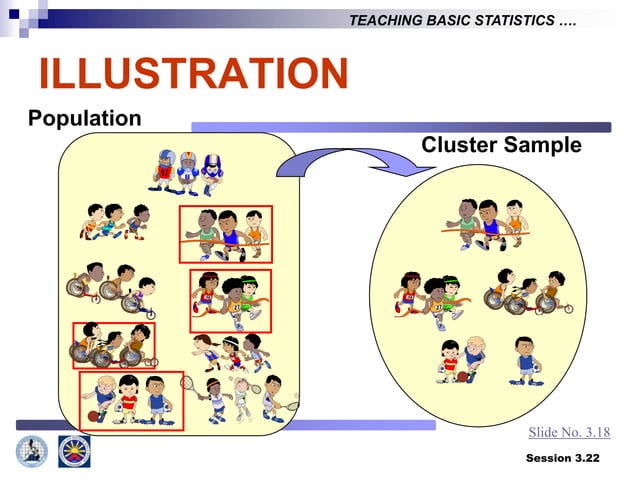 TEACHING BASIC STATISTICS ….

ILLUSTRATION

Population

Cluster Sample

Slide No. 3.18

Session 3.22